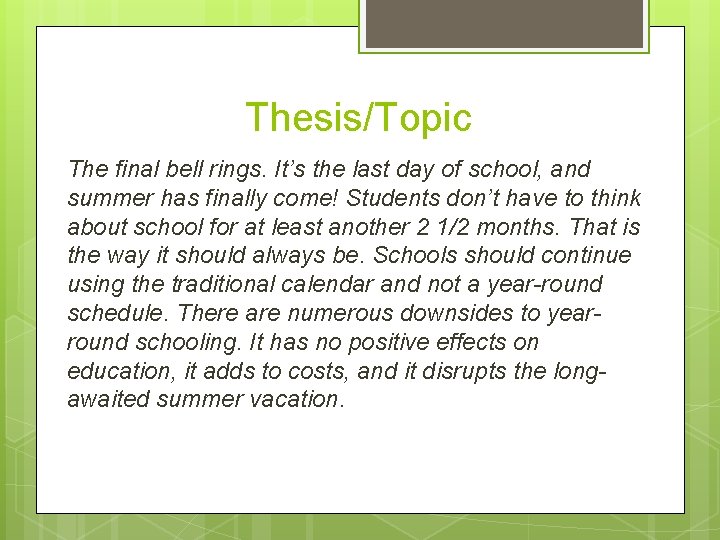 Thesis/Topic

The final bell rings. It’s the last day of school, and summer has finally come! Students don’t have to think about school for at least another 2 1/2 months. That is the way it should always be. Schools should continue using the traditional calendar and not a year-round schedule. There are numerous downsides to year-round schooling. It has no positive effects on education, it adds to costs, and it disrupts the long-awaited summer vacation.